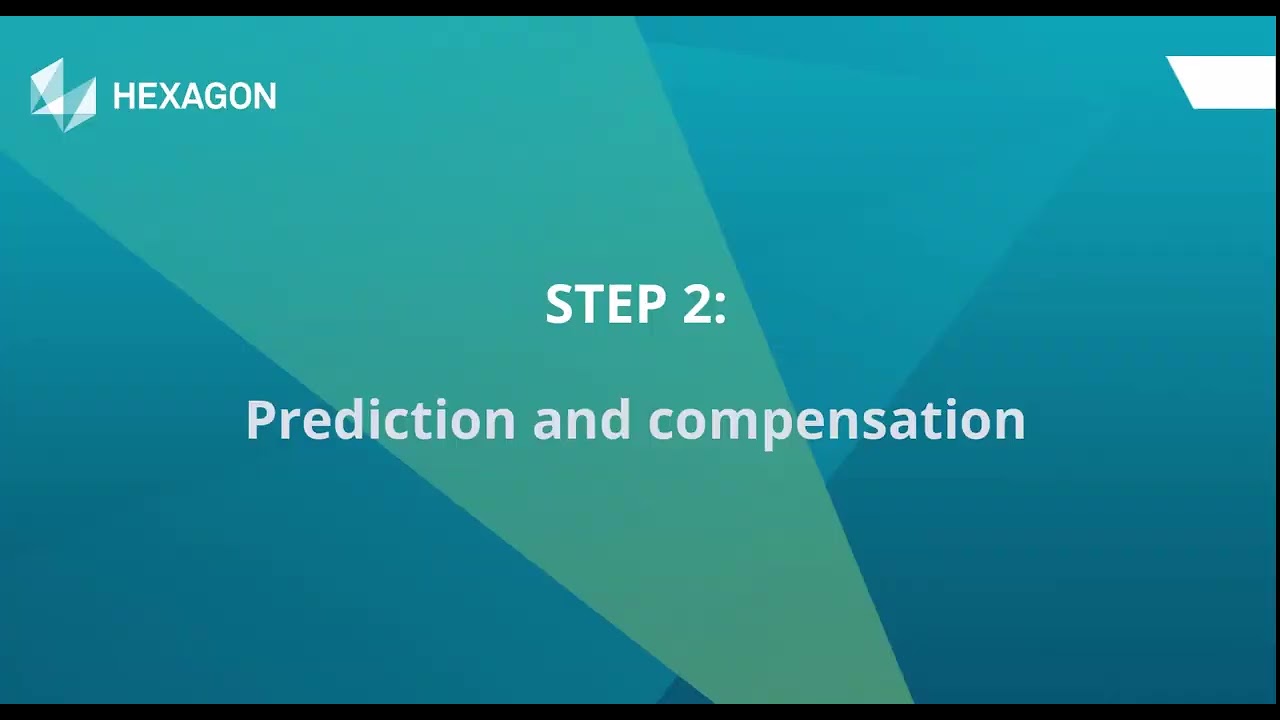 HEXAGON

STEP 2:

Prediction and compensation